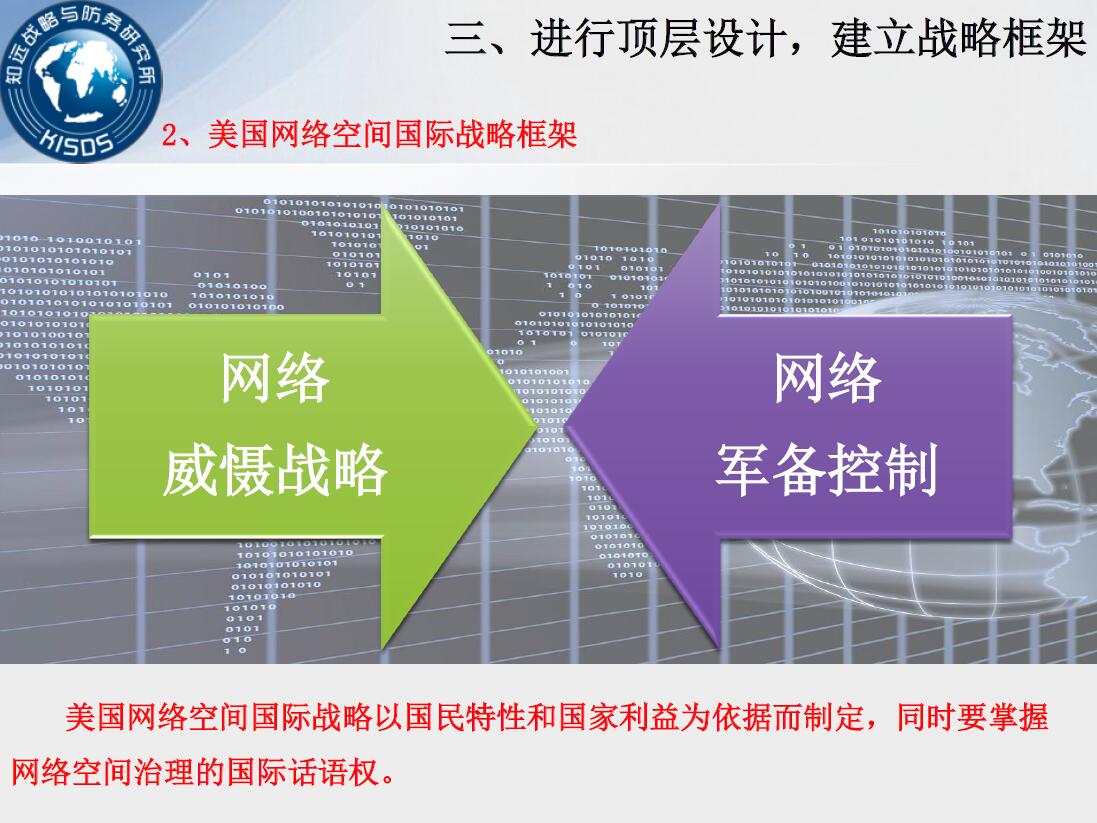 知远战略与防务研究所
KISDS

三、进行顶层设计，建立战略框架

2、美国网络空间国际战略框架

网络
威慑战略

网络
军备控制

美国网络空间国际战略以国民特性和国家利益为依据而制定，同时要掌握网络空间治理的国际话语权。